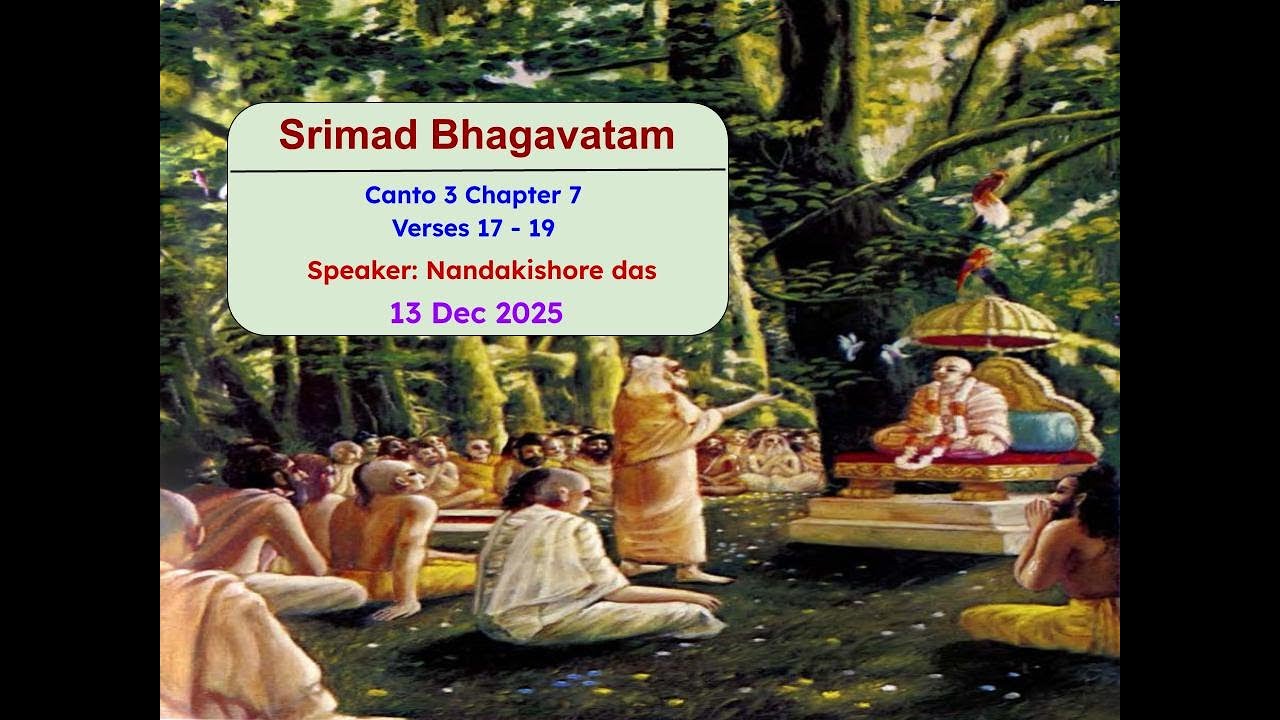 Srimad Bhagavatam

Canto 3 Chapter 7
Verses 17 - 19

Speaker: Nandakishore das

13 Dec 2025